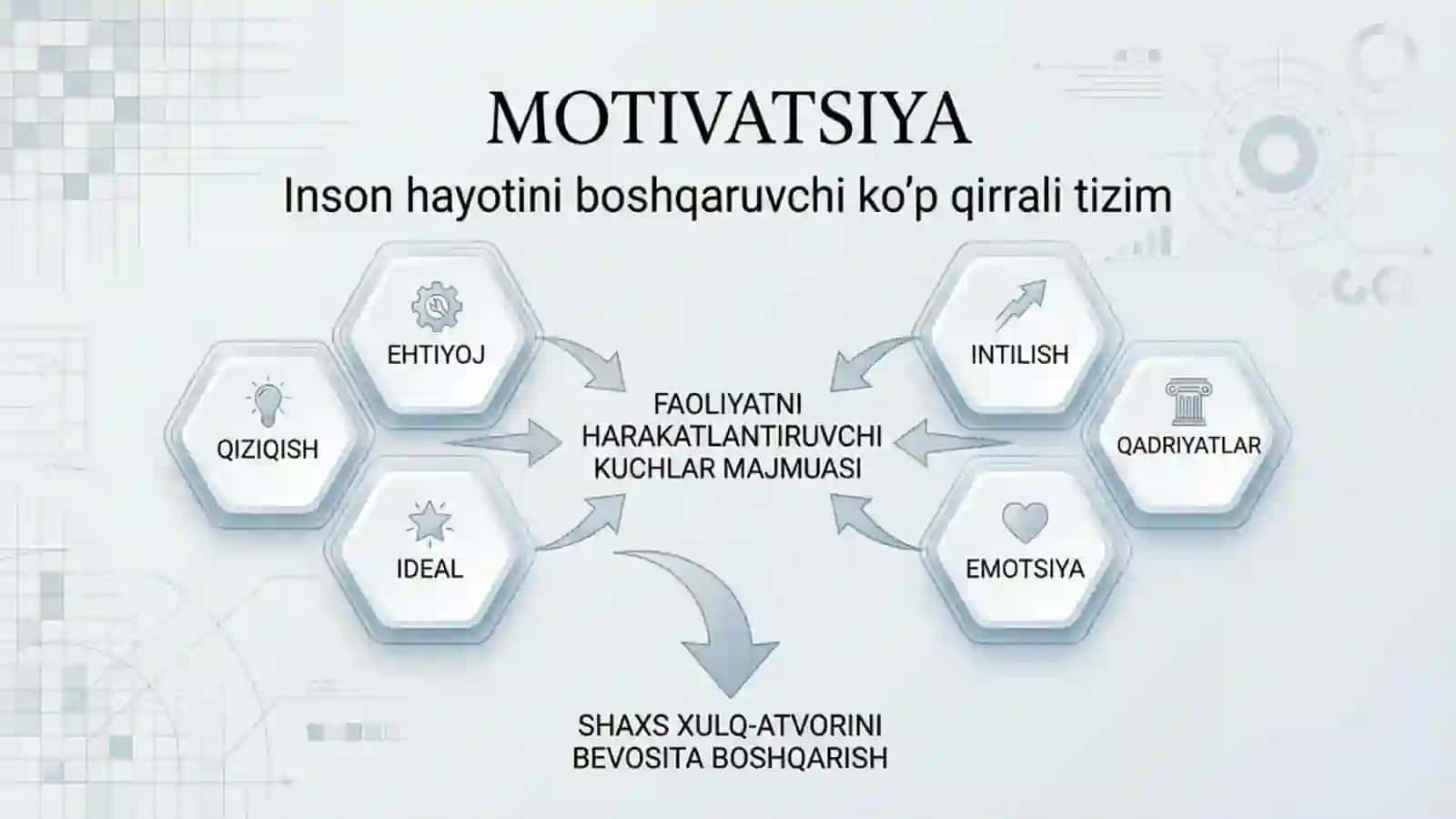 MOTIVATSIYA

Inson hayotini boshqaruvchi ko'p qirrali tizim

EHTIYOJ

QIZIQISH

IDEAL

FAOLIYATNI HARAKATLANTIRUVCHI KUCHLAR MAJMUASI

INTILISH

QADRIYATLAR

EMOTSIYA

SHAXS XULQ-ATVORINI BEVOSITA BOSHQARISH